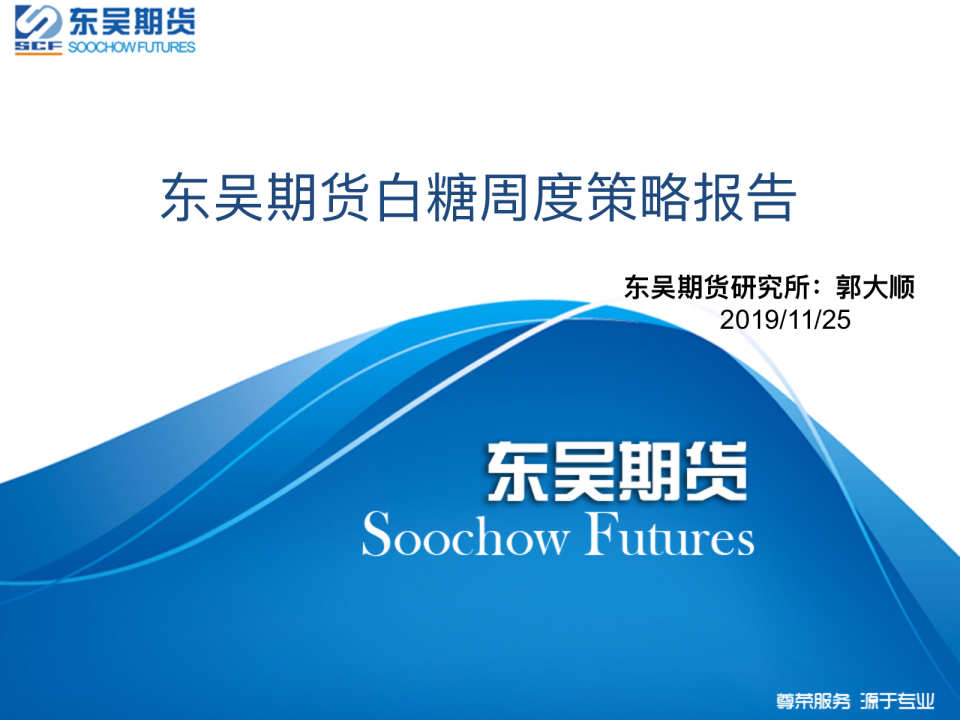 SCF 东吴期货
SOOCHOW FUTURES

东吴期货白糖周度策略报告

东吴期货研究所：郭大顺
2019/11/25

东吴期货
Soochow Futures

尊荣服务 源于专业